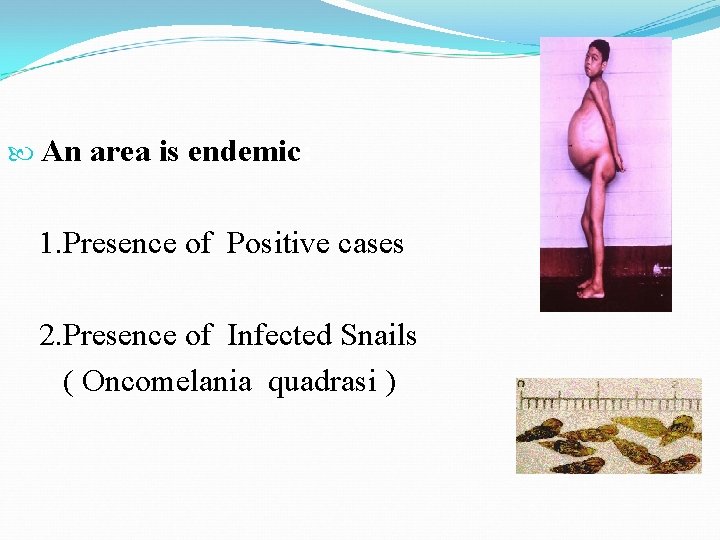 An area is endemic

1.Presence of Positive cases

2.Presence of Infected Snails
( Oncomelania quadrasi )